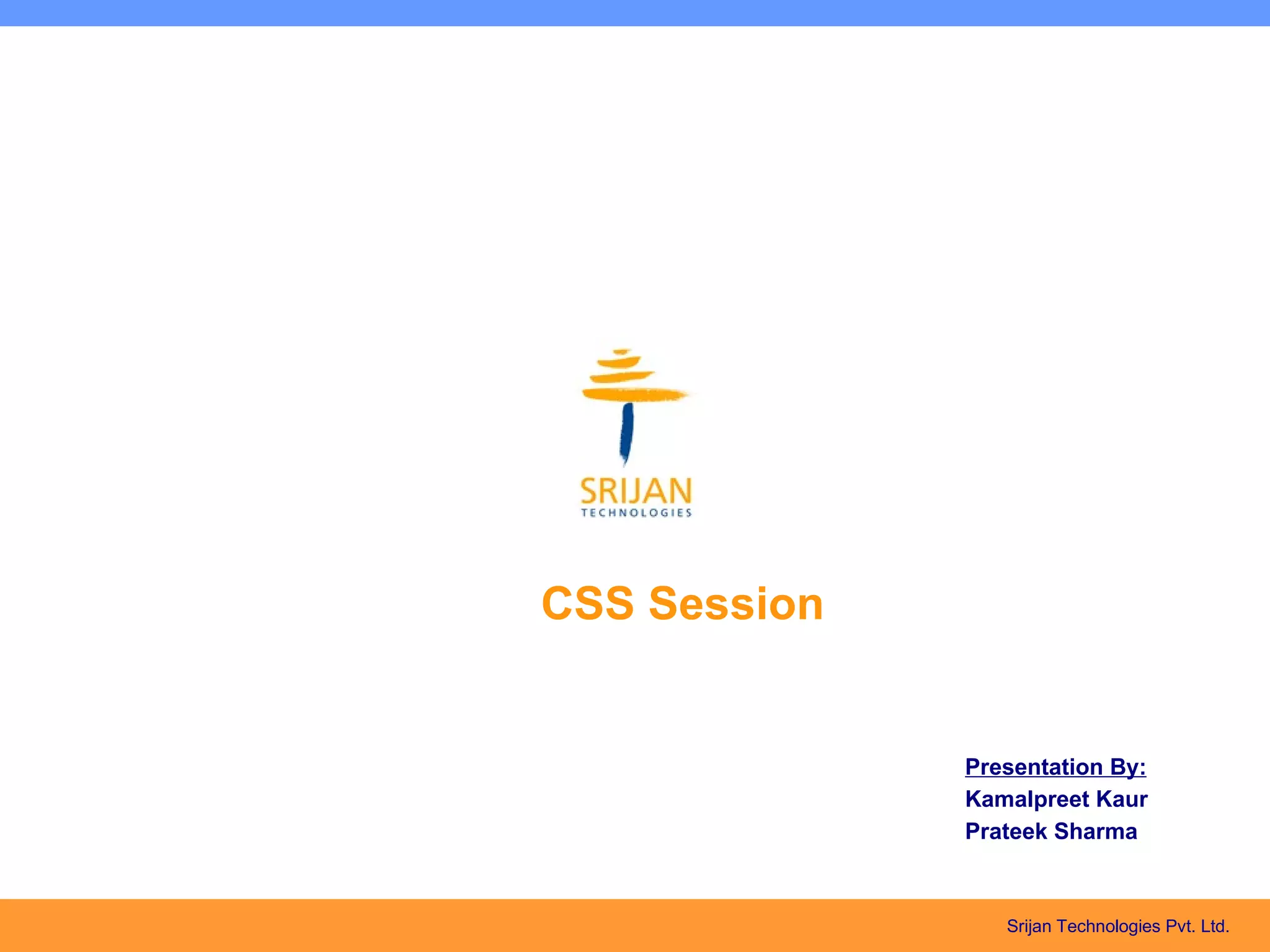 SRIJAN
TECHNOLOGIES

CSS Session

Presentation By:
Kamalpreet Kaur
Prateek Sharma

Srijan Technologies Pvt. Ltd.